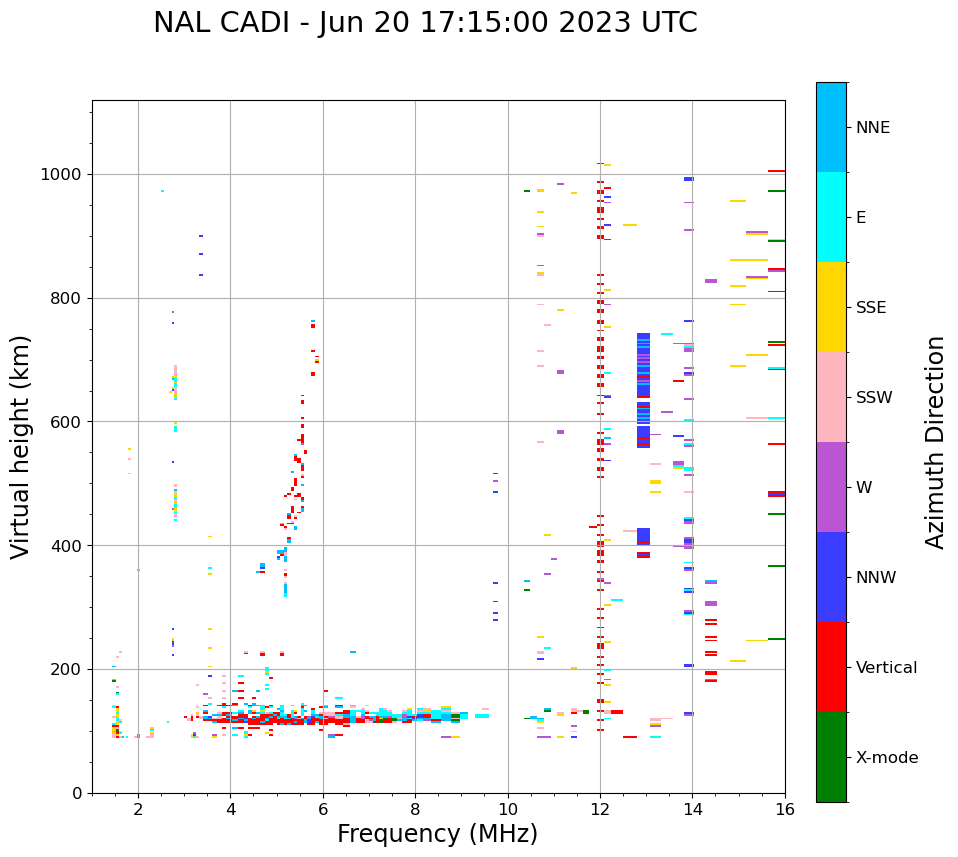 NAL CADI - Jun 20 17:15:00 2023 UTC

Virtual height (km)

1000
800
600
400
200
0

2
4
6
8
10
12
14
16

Frequency (MHz)

NNE
E
SSE
SSW
W
NNW
Vertical
X-mode

Azimuth Direction